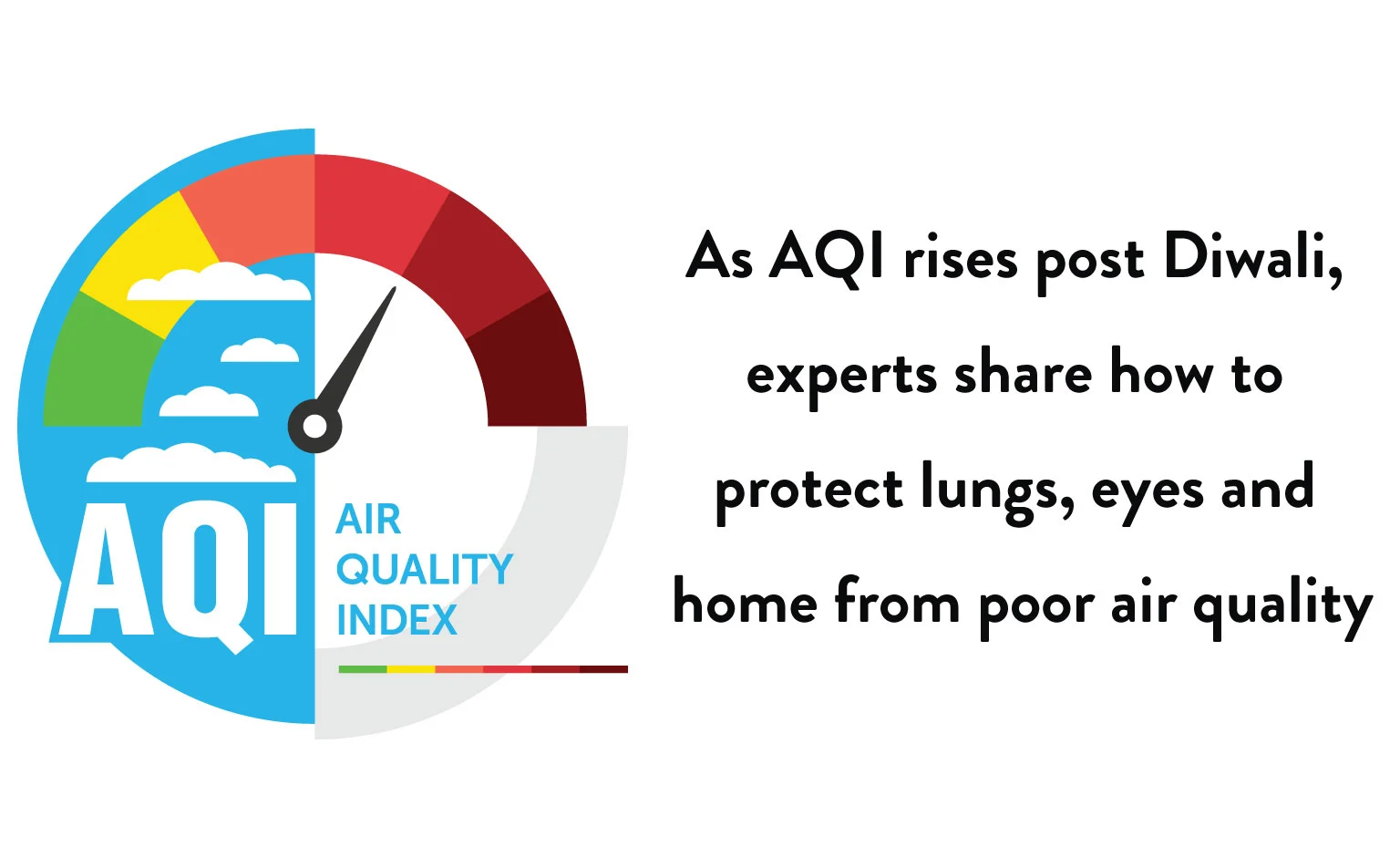 AQI

AIR
QUALITY
INDEX

As AQI rises post Diwali, experts share how to protect lungs, eyes and home from poor air quality